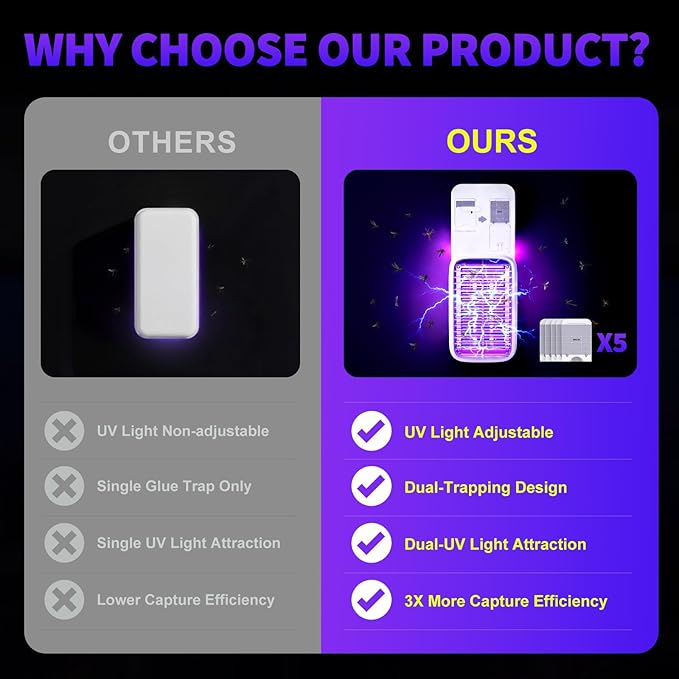 WHY CHOOSE OUR PRODUCT?

OTHERS

UV Light Non-adjustable

Single Glue Trap Only

Single UV Light Attraction

Lower Capture Efficiency

OURS

X5

UV Light Adjustable

Dual-Trapping Design

Dual-UV Light Attraction

3X More Capture Efficiency